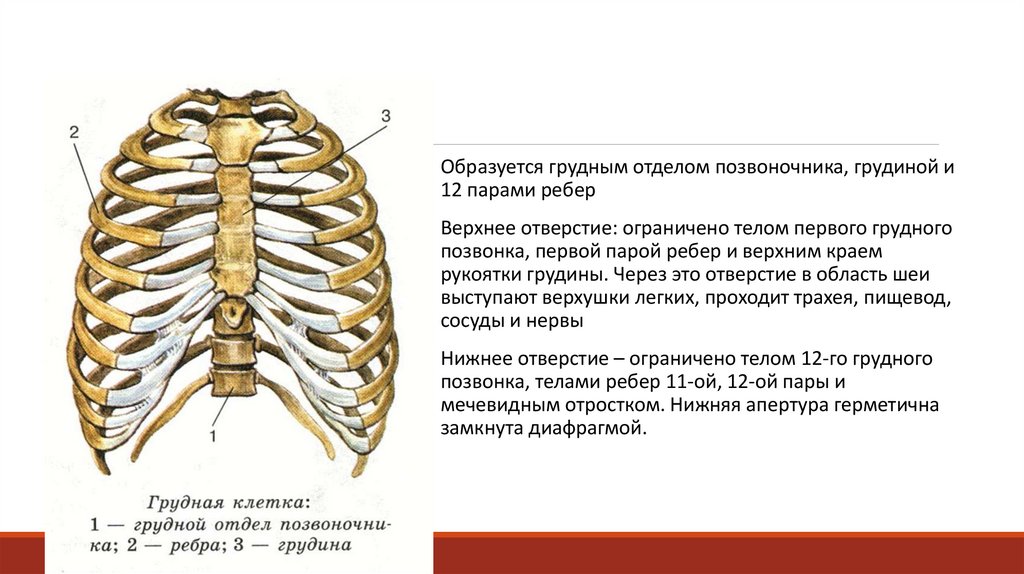 2

3

1

Грудная клетка:
1 — грудной отдел позвоночника; 2 — ребра; 3 — грудина

Образуется грудным отделом позвоночника, грудиной и 12 парами ребер

Верхнее отверстие: ограничено телом первого грудного позвонка, первой парой ребер и верхним краем рукоятки грудины. Через это отверстие в область шеи выступают верхушки легких, проходит трахея, пищевод, сосуды и нервы

Нижнее отверстие – ограничено телом 12-го грудного позвонка, телами ребер 11-ой, 12-ой пары и мечевидным отростком. Нижняя апертура герметична замкнута диафрагмой.